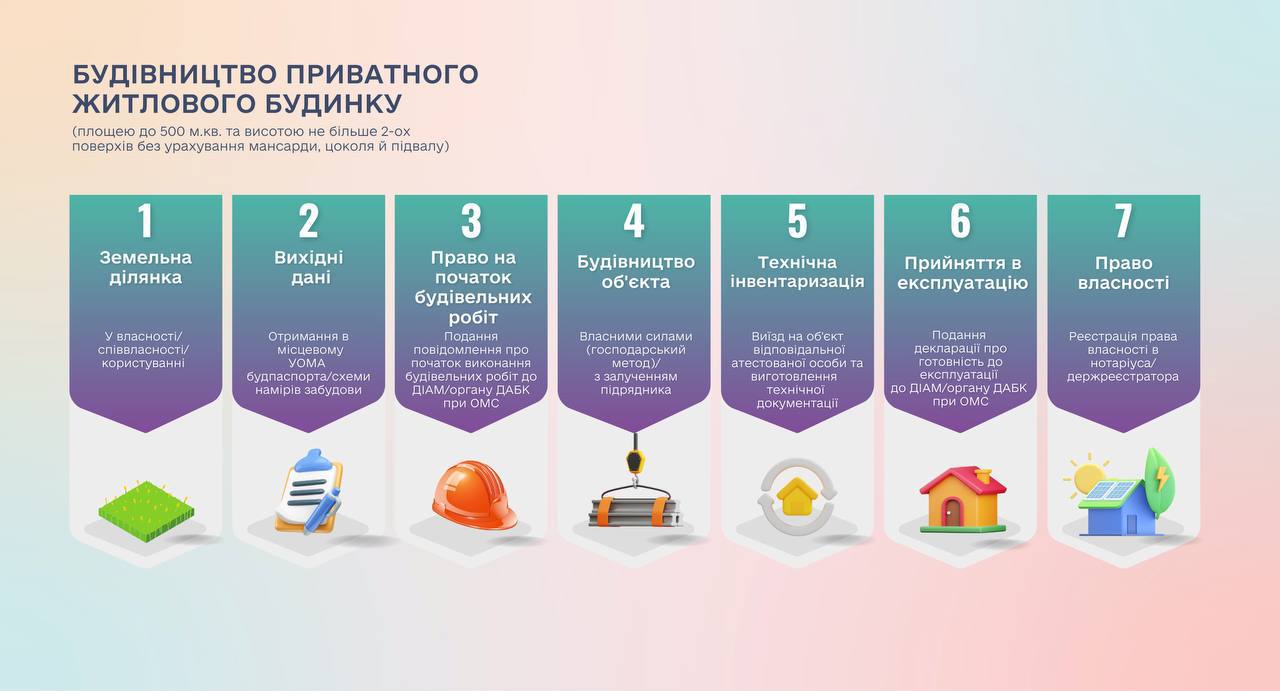 БУДІВНИЦТВО ПРИВАТНОГО ЖИТЛОВОГО БУДИНКУ

(площею до 500 м.кв. та висотою не більше 2-ох поверхів без урахування мансарди, цоколя й підвалу)

1
Земельна ділянка
У власності/ співвласності/ користуванні

2
Вихідні дані
Отримання в місцевому УОМА будпаспорта/схеми намірів забудови

3
Право на початок будівельних робіт
Подання повідомлення про початок виконання будівельних робіт до ДІАМ/органу ДАБК при ОМС

4
Будівництво об'єкта
Власними силами (господарський метод)/ з залученням підрядника

5
Технічна інвентаризація
Виїзд на об'єкт відповідальної атестованої особи та виготовлення технічної документації

6
Прийняття в експлуатацію
Подання декларації про готовність до експлуатації до ДІАМ/органу ДАБК при ОМС

7
Право власності
Реєстрація права власності в нотаріуса/ держреєстратора